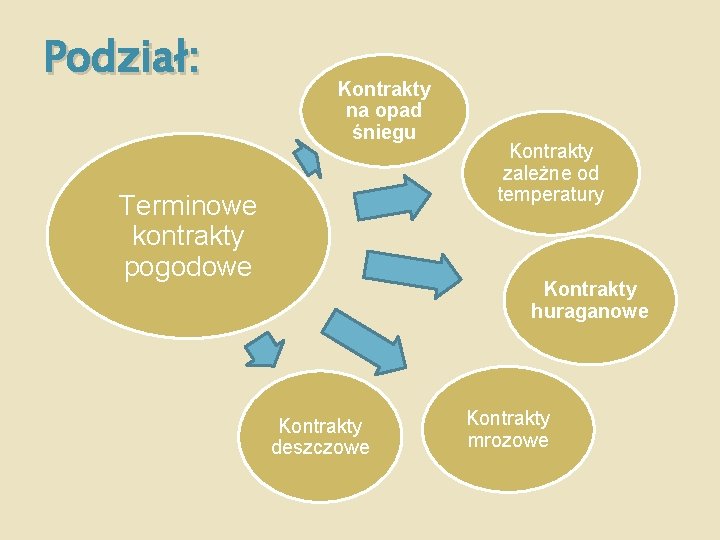 Podział:

Terminowe kontrakty pogodowe

Kontrakty na opad śniegu

Kontrakty zależne od temperatury

Kontrakty huraganowe

Kontrakty mrozowe

Kontrakty deszczowe